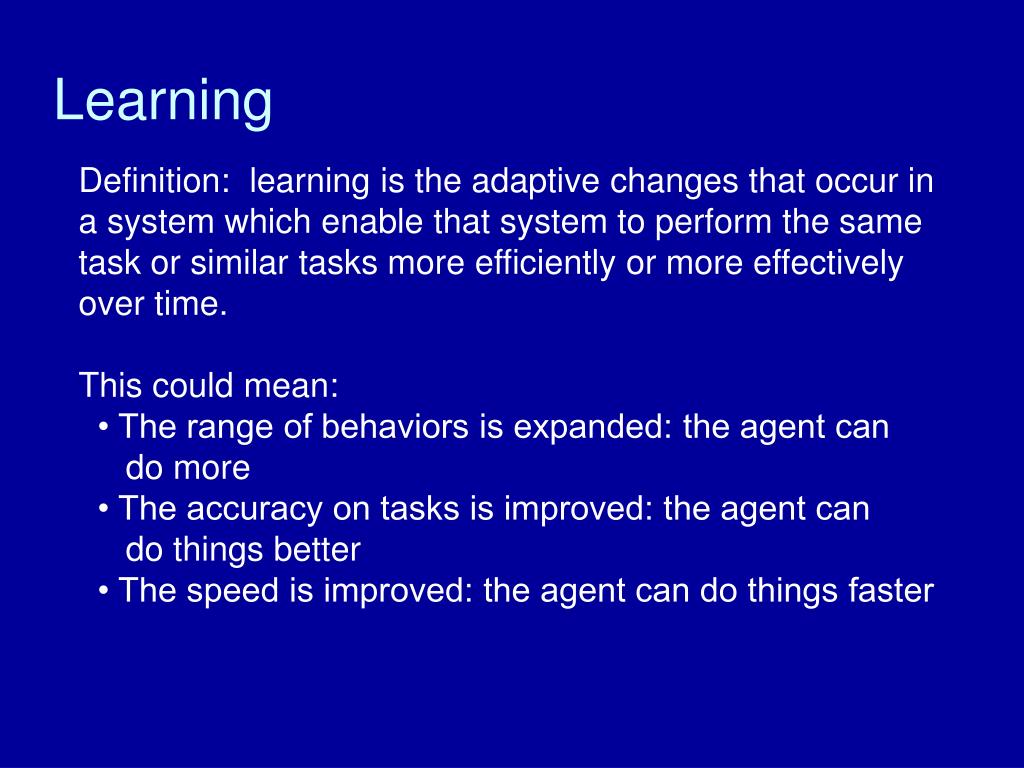 Learning

Definition: learning is the adaptive changes that occur in a system which enable that system to perform the same task or similar tasks more efficiently or more effectively over time.

This could mean:
• The range of behaviors is expanded: the agent can do more
• The accuracy on tasks is improved: the agent can do things better
• The speed is improved: the agent can do things faster